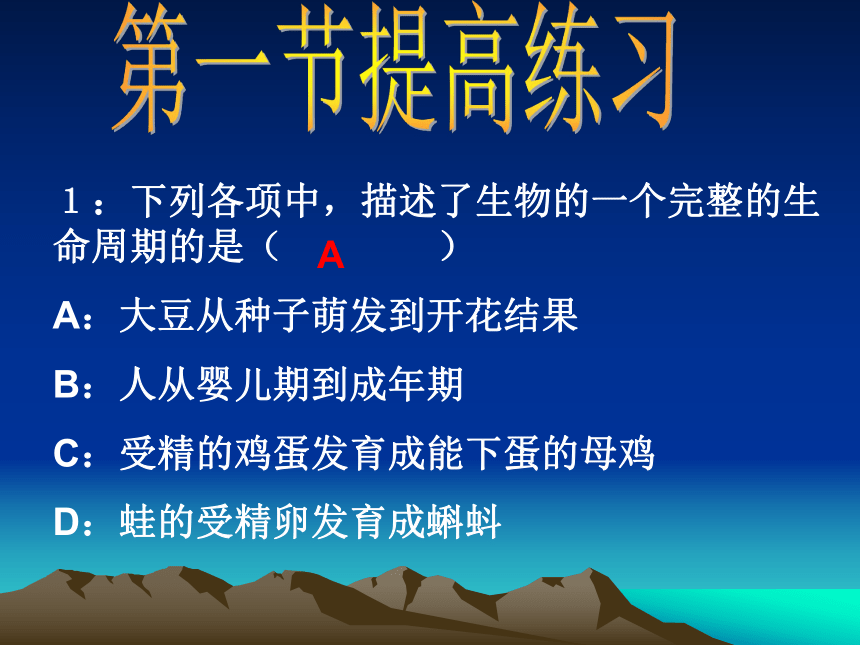 第一节提高练习

1：下列各项中，描述了生物的一个完整的生命周期的是（ A ）

A：大豆从种子萌发到开花结果

B：人从婴儿期到成年期

C：受精的鸡蛋发育成能下蛋的母鸡

D：蛙的受精卵发育成蝌蚪